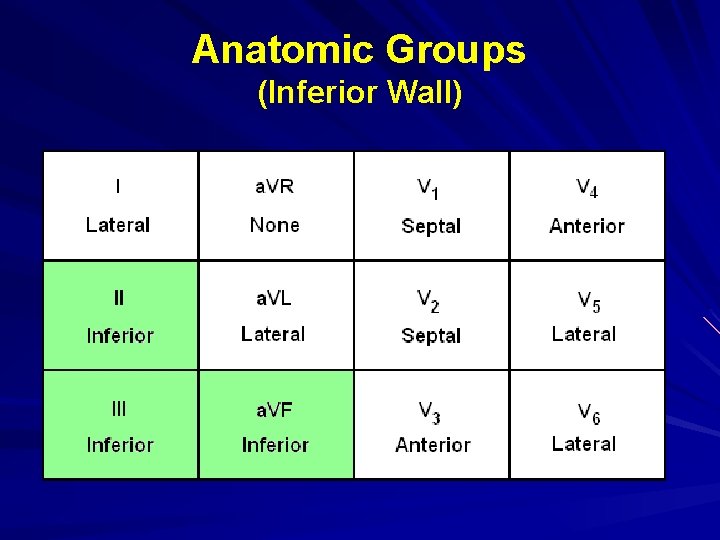 Anatomic Groups
(Inferior Wall)

| I Lateral | aVR None | $V_1$ Septal | $V_4$ Anterior |
|---|---|---|---|
| II Inferior | aVL Lateral | $V_2$ Septal | $V_5$ Lateral |
| III Inferior | aVF Inferior | $V_3$ Anterior | $V_6$ Lateral |